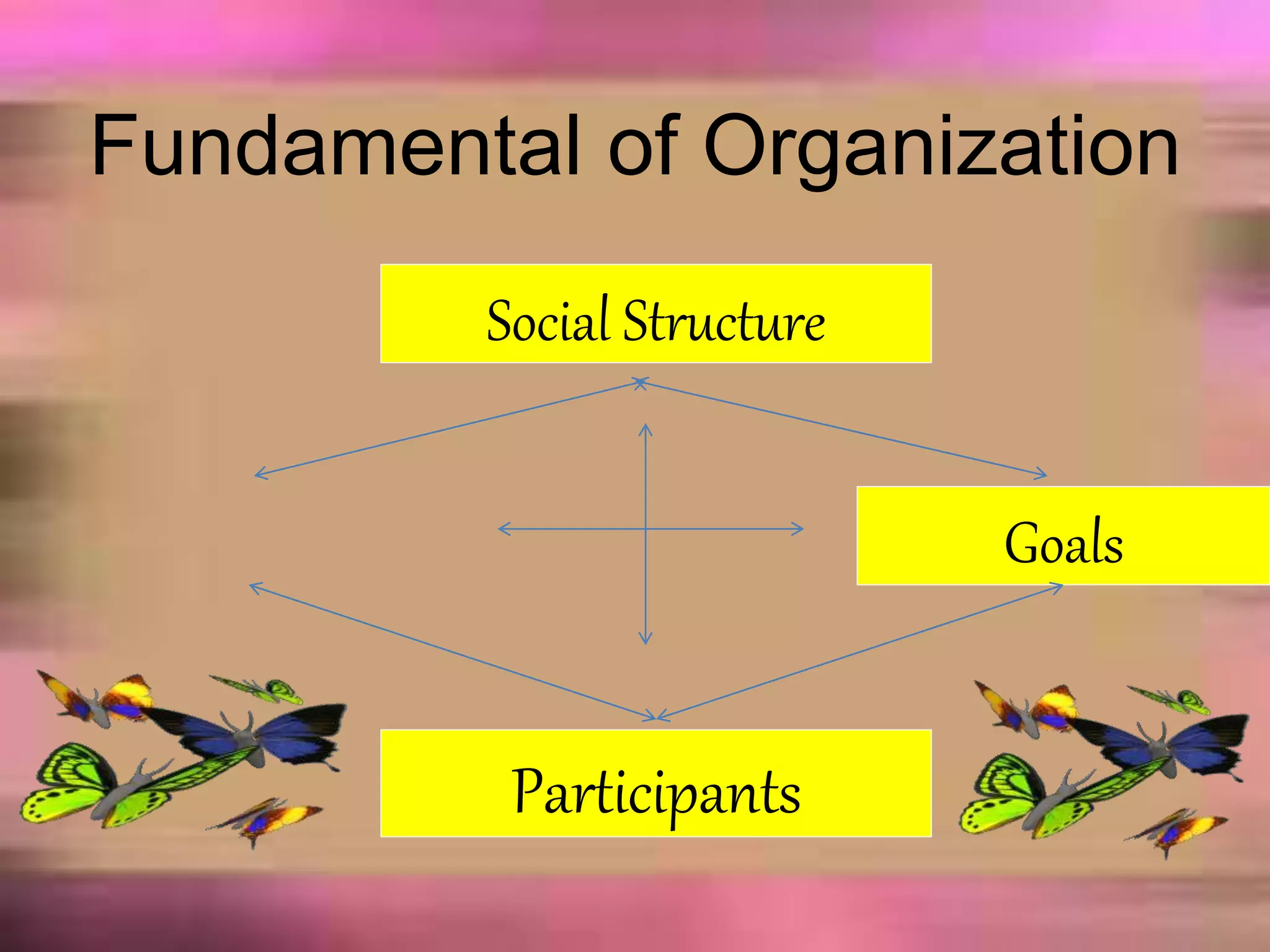 Fundamental of Organization

Social Structure

Goals

Participants